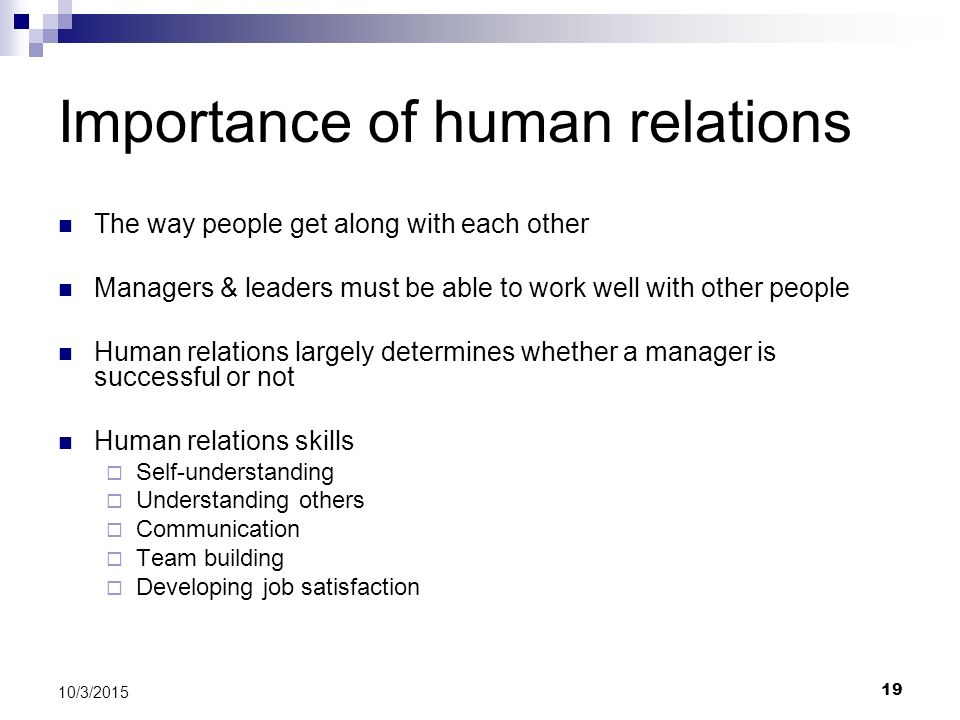 Importance of human relations

The way people get along with each other

Managers & leaders must be able to work well with other people

Human relations largely determines whether a manager is successful or not

Human relations skills
Self-understanding
Understanding others
Communication
Team building
Developing job satisfaction

10/3/2015

19